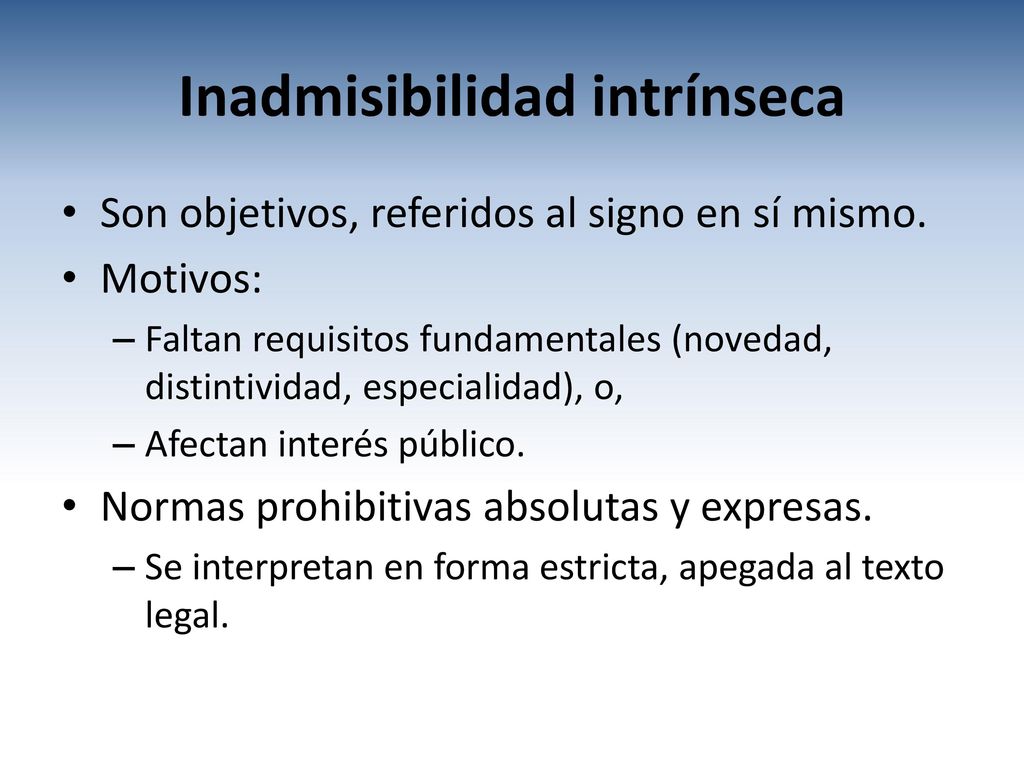 Inadmisibilidad intrínseca

• Son objetivos, referidos al signo en sí mismo.
• Motivos:
– Faltan requisitos fundamentales (novedad, distintividad, especialidad), o,
– Afectan interés público.
• Normas prohibitivas absolutas y expresas.
– Se interpretan en forma estricta, apegada al texto legal.